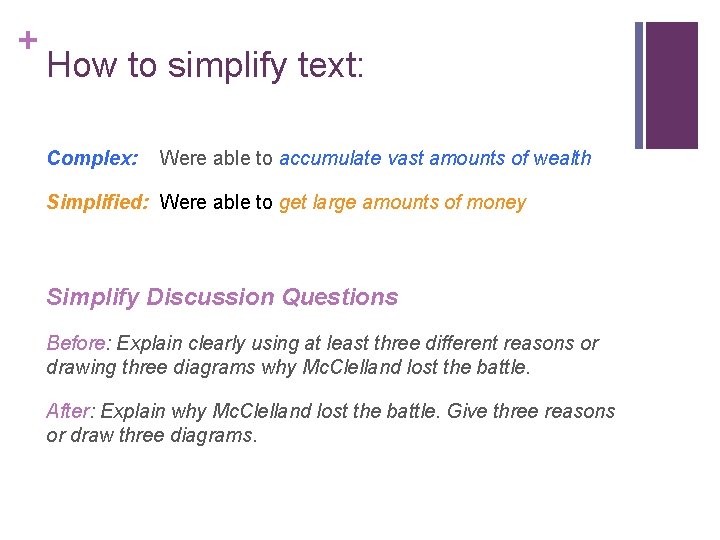 +
How to simplify text:

Complex: Were able to accumulate vast amounts of wealth

Simplified: Were able to get large amounts of money

Simplify Discussion Questions

Before: Explain clearly using at least three different reasons or drawing three diagrams why McClelland lost the battle.

After: Explain why McClelland lost the battle. Give three reasons or draw three diagrams.